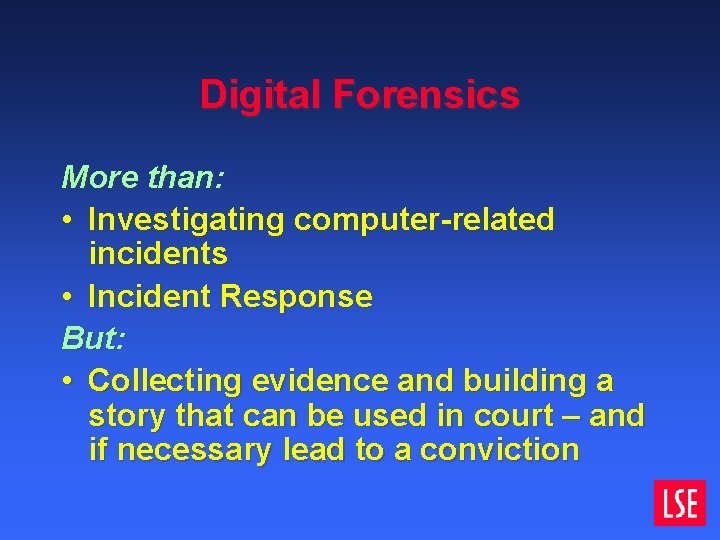 Digital Forensics

More than:

• Investigating computer-related incidents

• Incident Response

But:

• Collecting evidence and building a story that can be used in court – and if necessary lead to a conviction

LSE